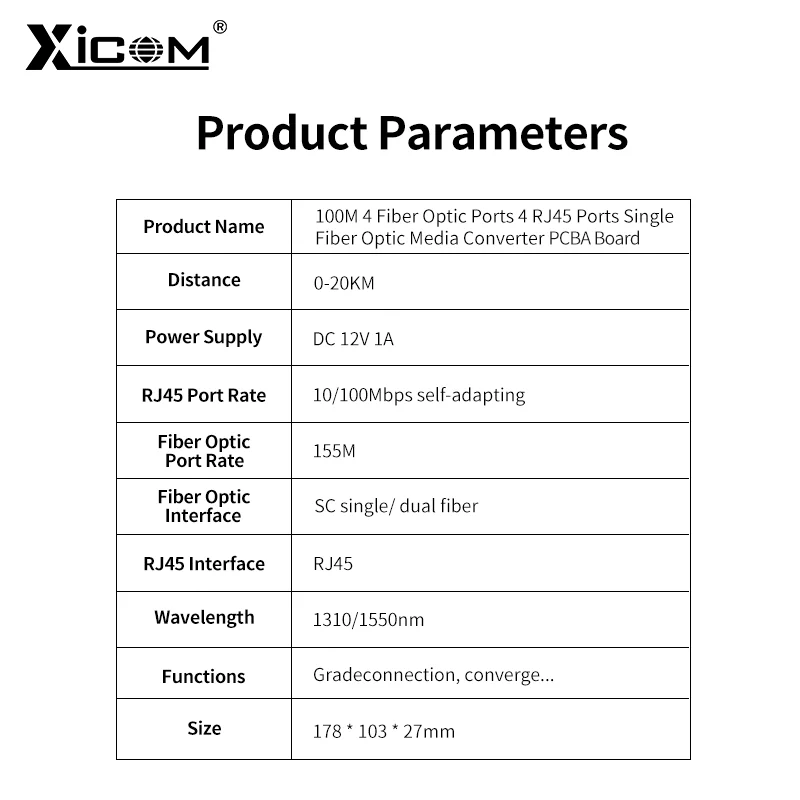 XICOM®

Product Parameters

| Product Name | 100M 4 Fiber Optic Ports 4 RJ45 Ports Single Fiber Optic Media Converter PCBA Board |
|---|---|
| Distance | 0-20KM |
| Power Supply | DC 12V 1A |
| RJ45 Port Rate | 10/100Mbps self-adapting |
| Fiber Optic Port Rate | 155M |
| Fiber Optic Interface | SC single/ dual fiber |
| RJ45 Interface | RJ45 |
| Wavelength | 1310/1550nm |
| Functions | Gradeconnection, converge... |
| Size | 178 * 103 * 27mm |